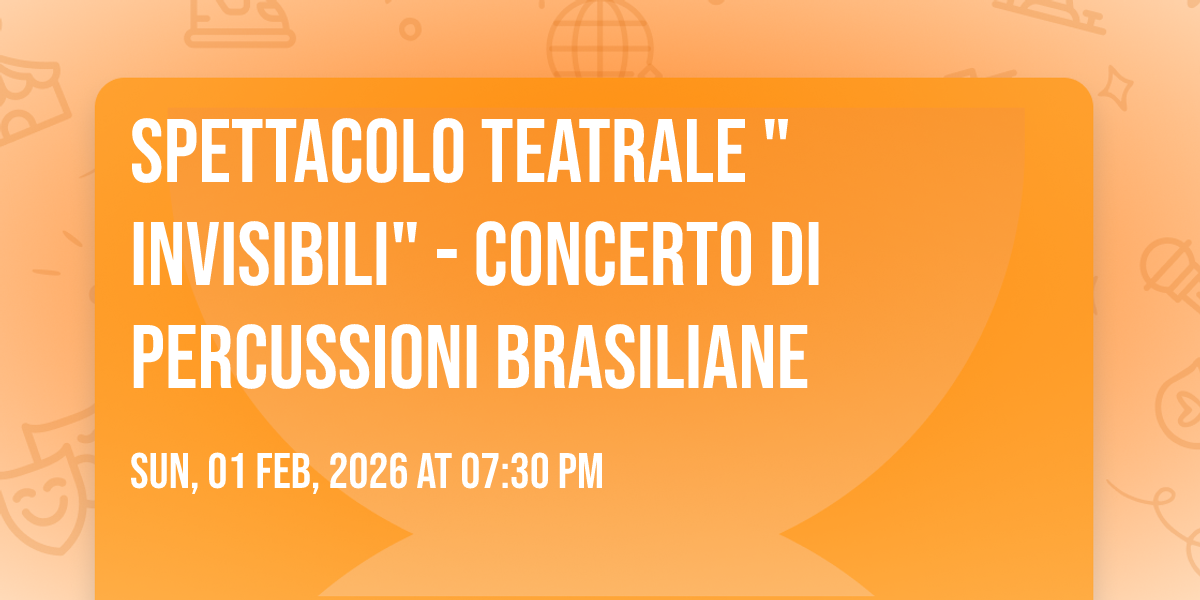 SPETTACOLO TEATRALE " INVISIBILI" - CONCERTO DI PERCUSSIONI BRASILIANE

SUN, 01 FEB, 2026 AT 07:30 PM